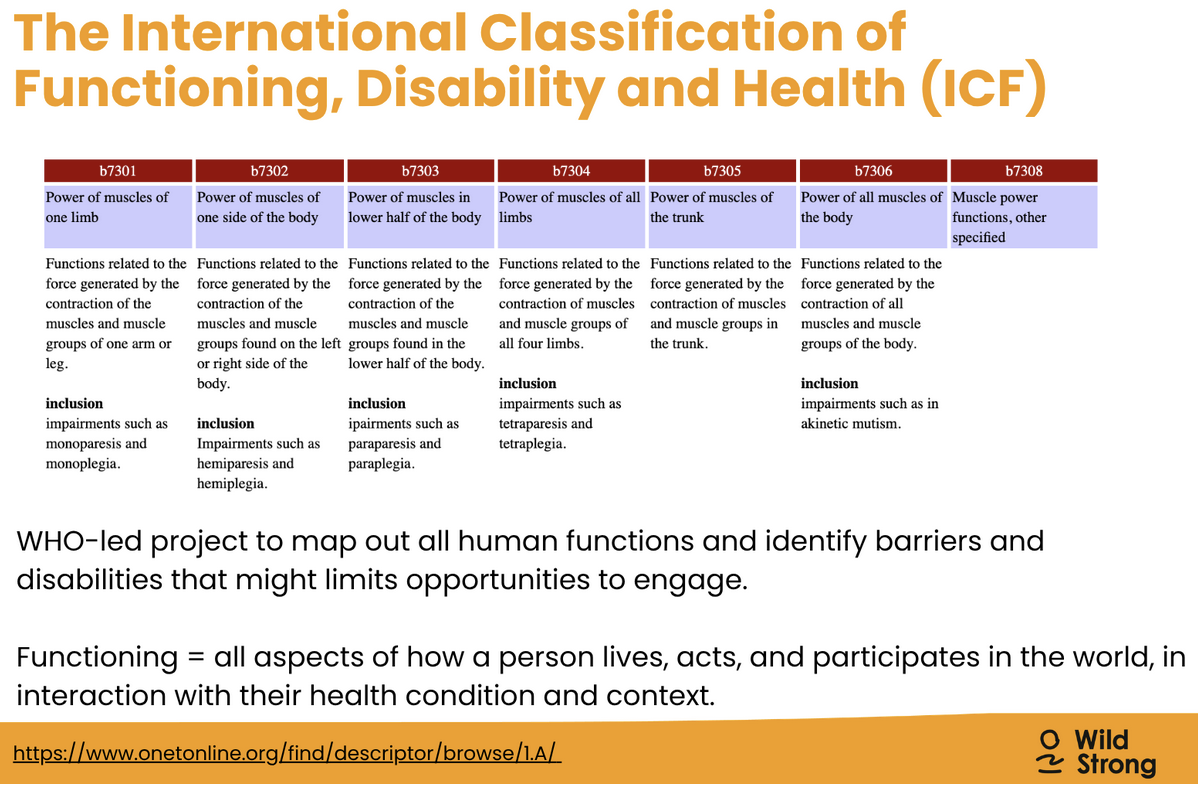 The International Classification of Functioning, Disability and Health (ICF)

| b7301 | b7302 | b7303 | b7304 | b7305 | b7306 | b7308 |
|---|---|---|---|---|---|---|
| Power of muscles of one limb | Power of muscles of one side of the body | Power of muscles in lower half of the body | Power of muscles of all limbs | Power of muscles of the trunk | Power of all muscles of the body | Muscle power functions, other specified |
| Functions related to the force generated by the contraction of the muscles and muscle groups of one arm or leg. **inclusion** impairments such as monoparesis and monoplegia. | Functions related to the force generated by the contraction of the muscles and muscle groups found on the left or right side of the body. **inclusion** Impairments such as hemiparesis and hemiplegia. | Functions related to the force generated by the contraction of the muscles and muscle groups found in the lower half of the body. **inclusion** ipairments such as paraparesis and paraplegia. | Functions related to the force generated by the contraction of muscles and muscle groups of all four limbs. **inclusion** impairments such as tetraparesis and tetraplegia. | Functions related to the force generated by the contraction of muscles and muscle groups in the trunk. | Functions related to the force generated by the contraction of all muscles and muscle groups of the body. **inclusion** impairments such as in akinetic mutism. | |

WHO-led project to map out all human functions and identify barriers and disabilities that might limits opportunities to engage.

Functioning = all aspects of how a person lives, acts, and participates in the world, in interaction with their health condition and context.

https://www.onetonline.org/find/descriptor/browse/1.A/

Wild Strong